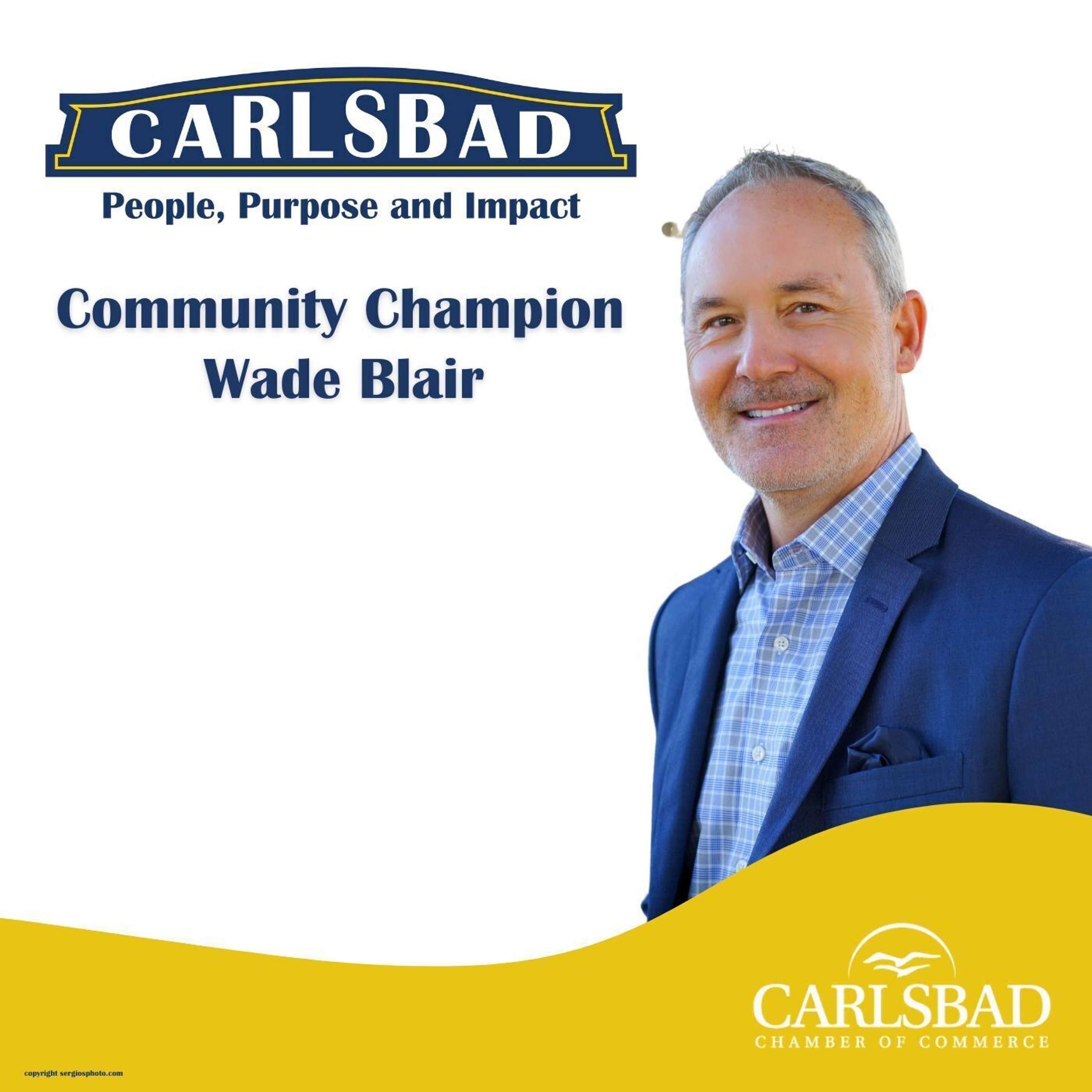 CARLSBAD

People, Purpose and Impact

Community Champion
Wade Blair

CARLSBAD
CHAMBER OF COMMERCE

copyright sergiosphoto.com